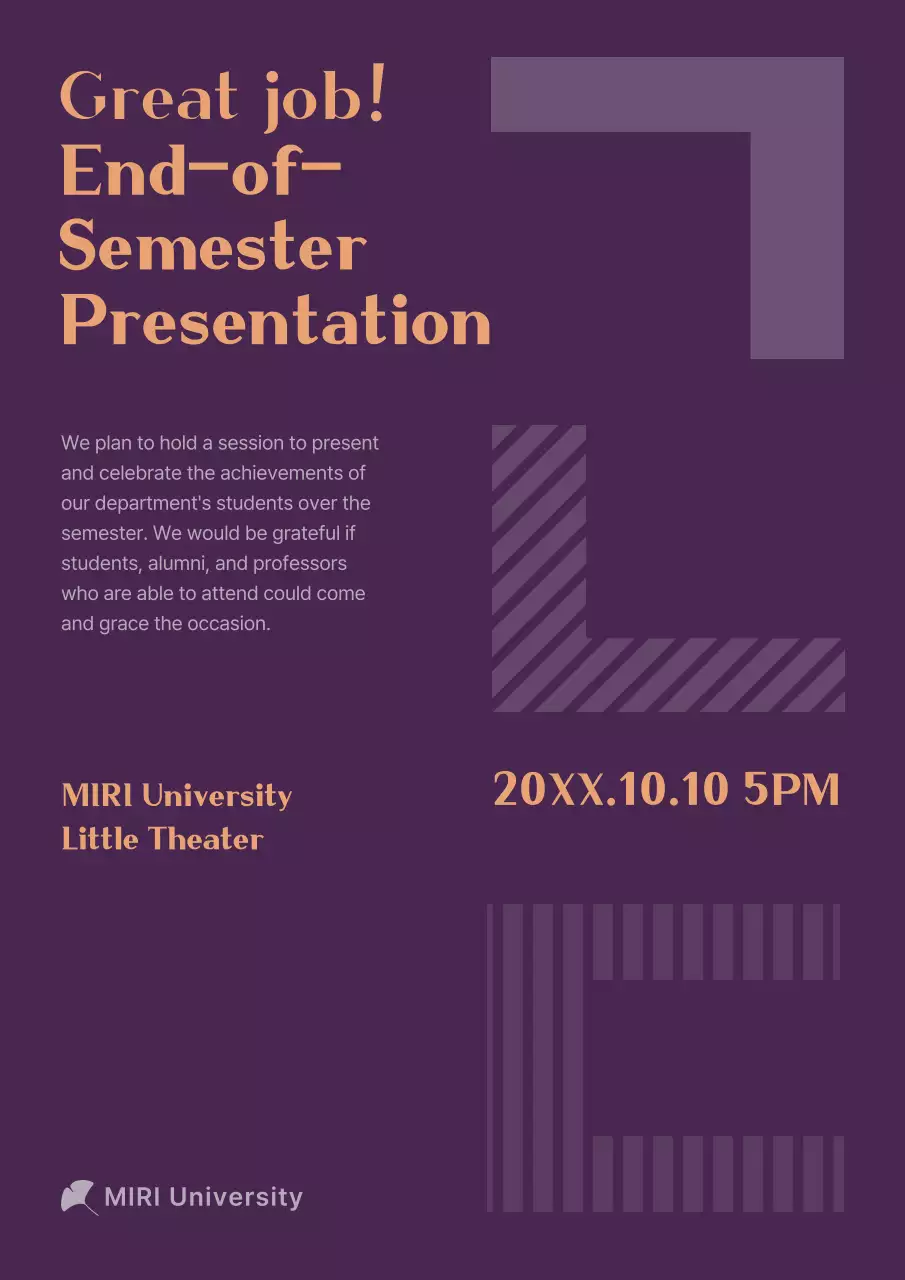 Great job! End-of-Semester Presentation

We plan to hold a session to present and celebrate the achievements of our department's students over the semester. We would be grateful if students, alumni, and professors who are able to attend could come and grace the occasion.

MIRI University
Little Theater

20XX.10.10 5PM

MIRI University